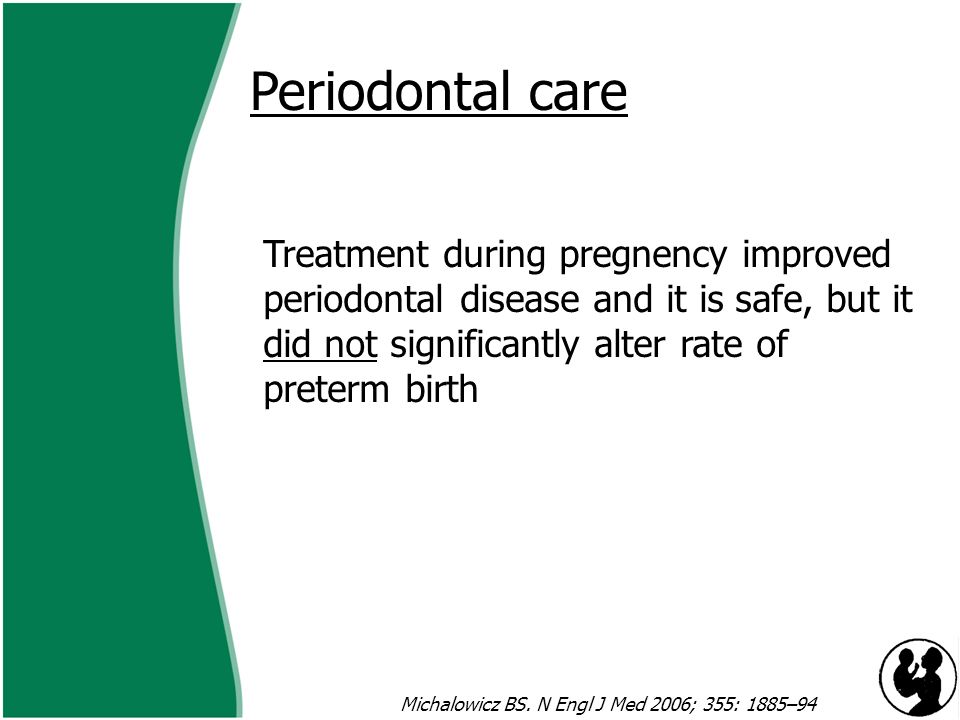 Periodontal care

Treatment during pregnency improved periodontal disease and it is safe, but it did not significantly alter rate of preterm birth

Michalowicz BS. N Engl J Med 2006; 355: 1885–94